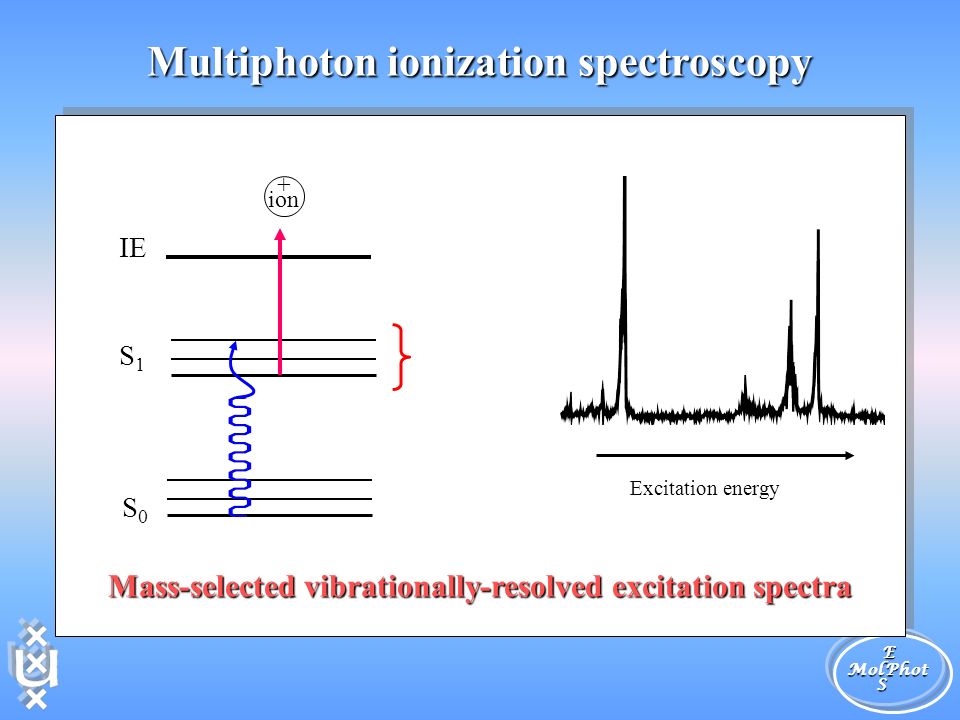 Multiphoton ionization spectroscopy

+
ion

IE

$S_1$

$S_0$

Excitation energy

Mass-selected vibrationally-resolved excitation spectra

E
MolPhot
S